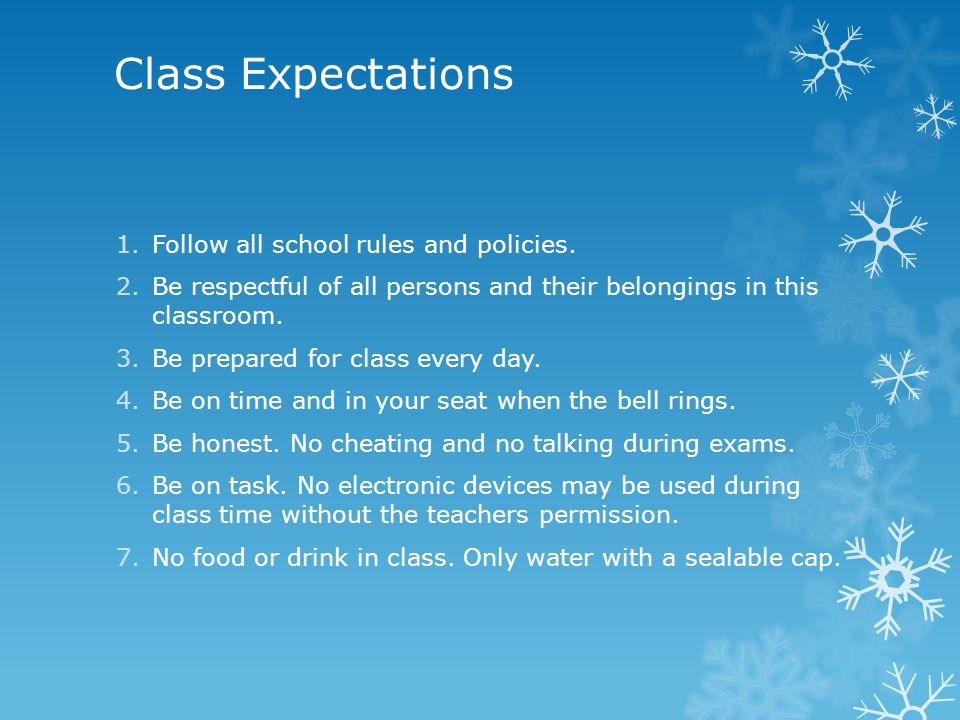 Class Expectations

1. Follow all school rules and policies.
2. Be respectful of all persons and their belongings in this classroom.
3. Be prepared for class every day.
4. Be on time and in your seat when the bell rings.
5. Be honest. No cheating and no talking during exams.
6. Be on task. No electronic devices may be used during class time without the teachers permission.
7. No food or drink in class. Only water with a sealable cap.